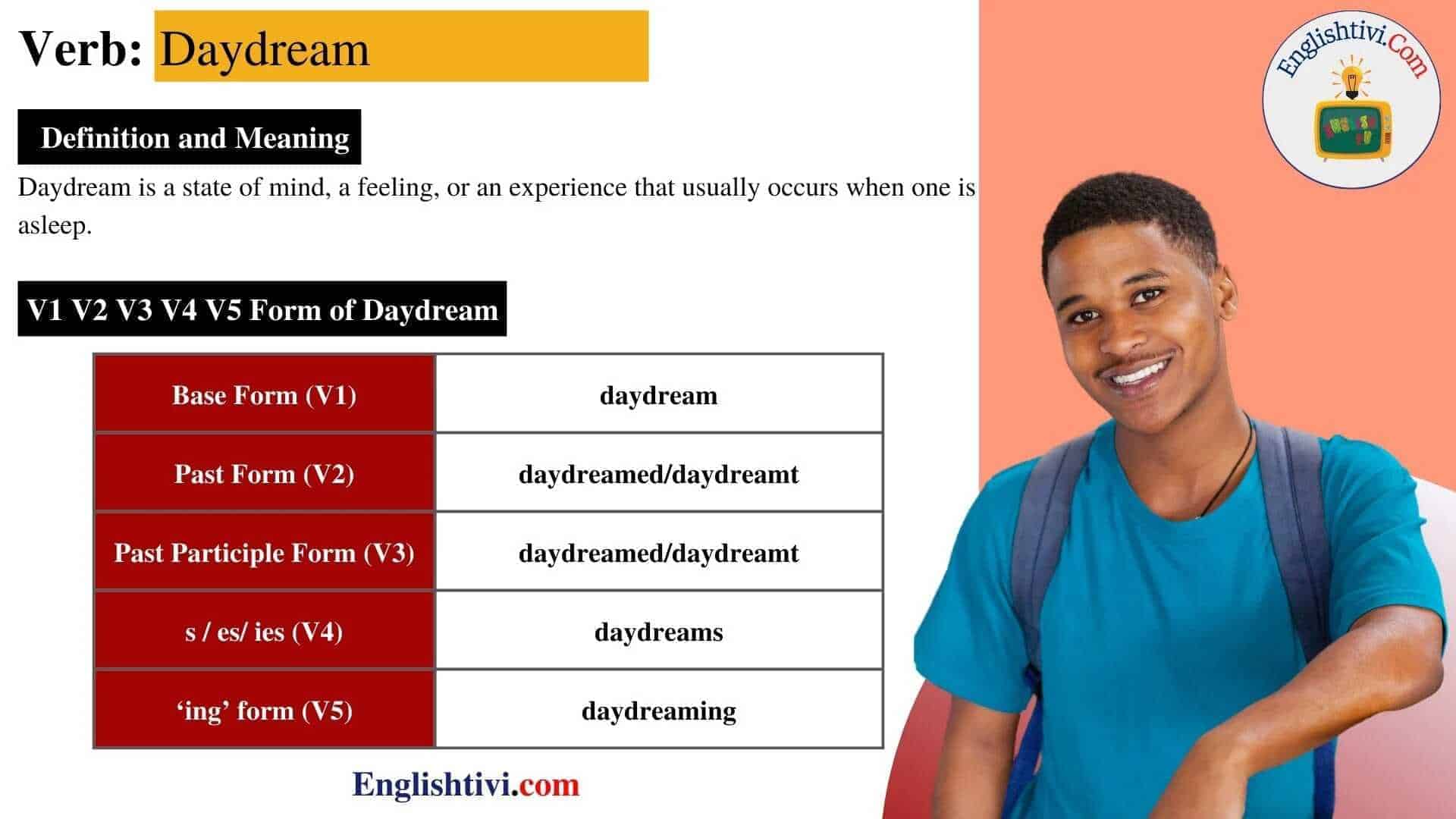 Verb: Daydream

Englishtivi.Com

Definition and Meaning

Daydream is a state of mind, a feeling, or an experience that usually occurs when one is asleep.

V1 V2 V3 V4 V5 Form of Daydream

| Base Form (V1) | daydream |
|---|---|
| Past Form (V2) | daydreamed/daydreamt |
| Past Participle Form (V3) | daydreamed/daydreamt |
| s / es/ ies (V4) | daydreams |
| ‘ing’ form (V5) | daydreaming |

Englishtivi.com